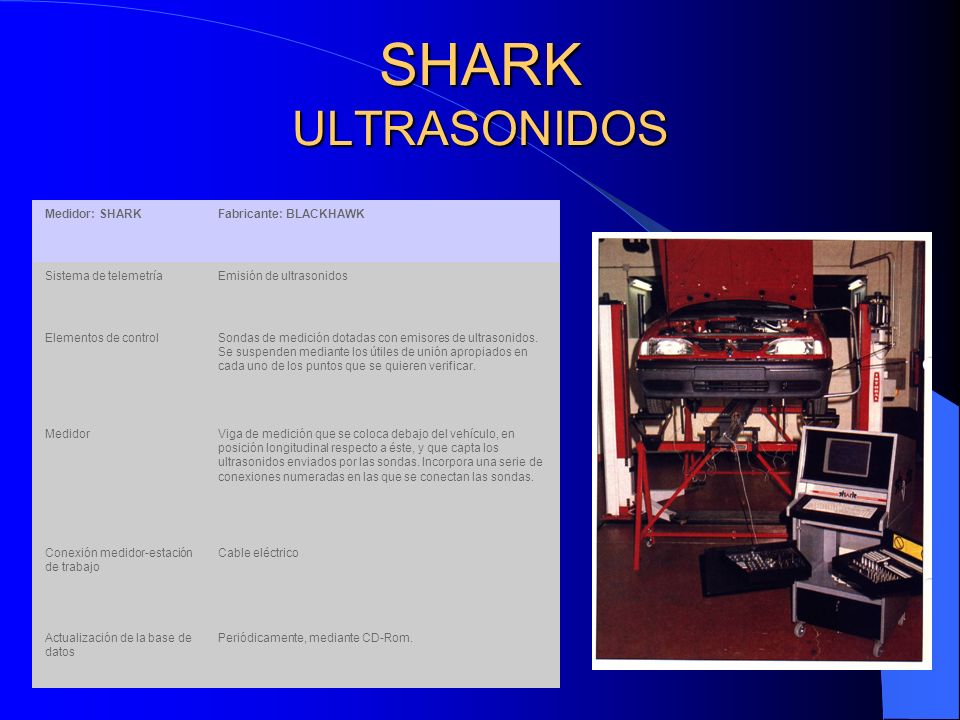 SHARK
ULTRASONIDOS

| Medidor: SHARK | Fabricante: BLACKHAWK |
|---|---|
| Sistema de telemetría | Emisión de ultrasonidos |
| Elementos de control | Sondas de medición dotadas con emisores de ultrasonidos. Se suspenden mediante los útiles de unión apropiados en cada uno de los puntos que se quieren verificar. |
| Medidor | Viga de medición que se coloca debajo del vehículo, en posición longitudinal respecto a éste, y que capta los ultrasonidos enviados por las sondas. Incorpora una serie de conexiones numeradas en las que se conectan las sondas. |
| Conexión medidor-estación de trabajo | Cable eléctrico |
| Actualización de la base de datos | Periódicamente, mediante CD-Rom. |